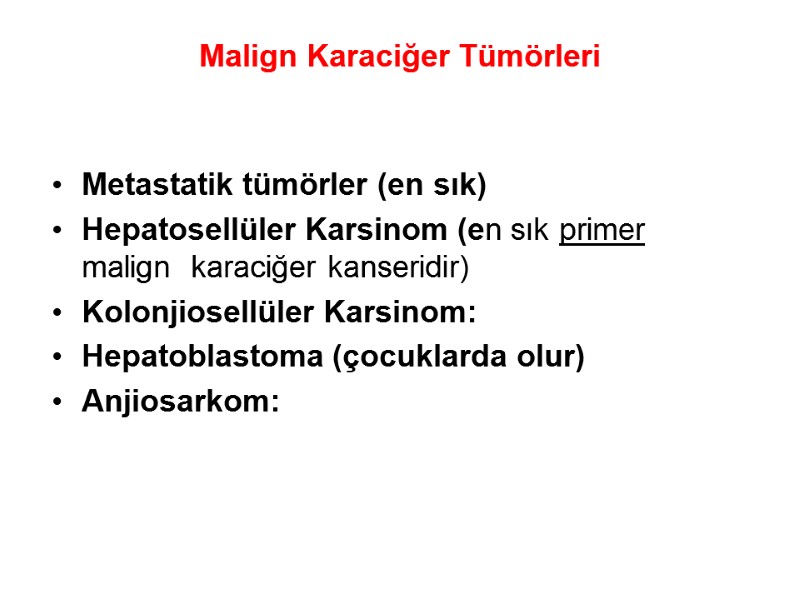 Malign Karaciğer Tümörleri

• Metastatik tümörler (en sık)
• Hepatosellüler Karsinom (en sık primer malign karaciğer kanseridir)
• Kolonjiosellüler Karsinom:
• Hepatoblastoma (çocuklarda olur)
• Anjiosarkom: